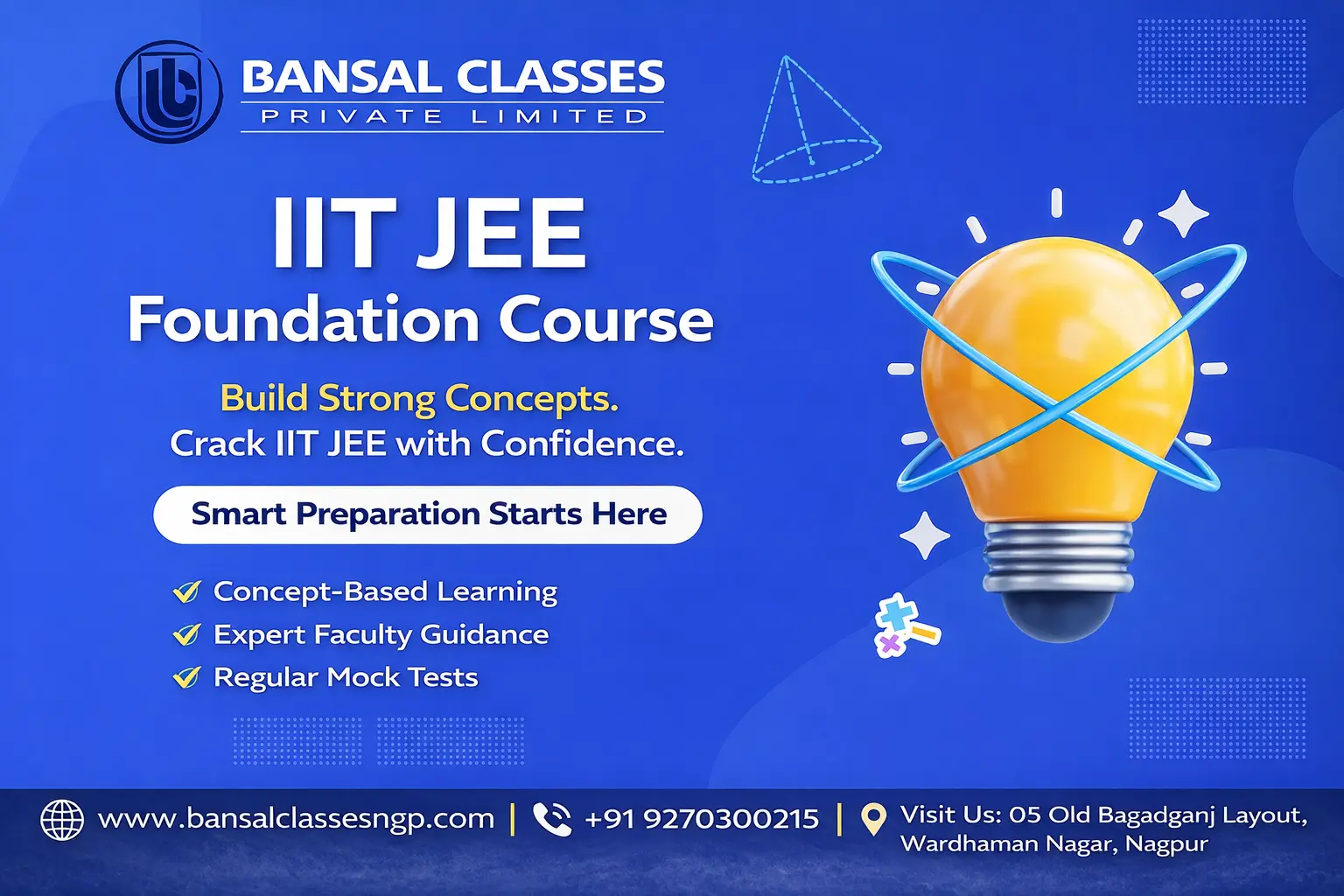 BANSAL CLASSES
PRIVATE LIMITED

IIT JEE
Foundation Course

Build Strong Concepts.
Crack IIT JEE with Confidence.

Smart Preparation Starts Here

Concept-Based Learning
Expert Faculty Guidance
Regular Mock Tests

www.bansalclassesngp.com | +91 9270300215 | Visit Us: 05 Old Bagadganj Layout, Wardhaman Nagar, Nagpur